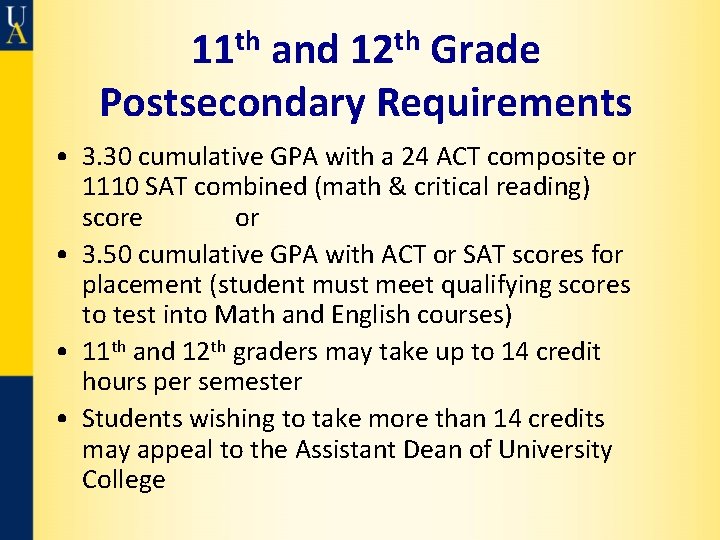 UA

11th and 12th Grade Postsecondary Requirements

• 3.30 cumulative GPA with a 24 ACT composite or 1110 SAT combined (math & critical reading) score or

• 3.50 cumulative GPA with ACT or SAT scores for placement (student must meet qualifying scores to test into Math and English courses)

• 11th and 12th graders may take up to 14 credit hours per semester

• Students wishing to take more than 14 credits may appeal to the Assistant Dean of University College